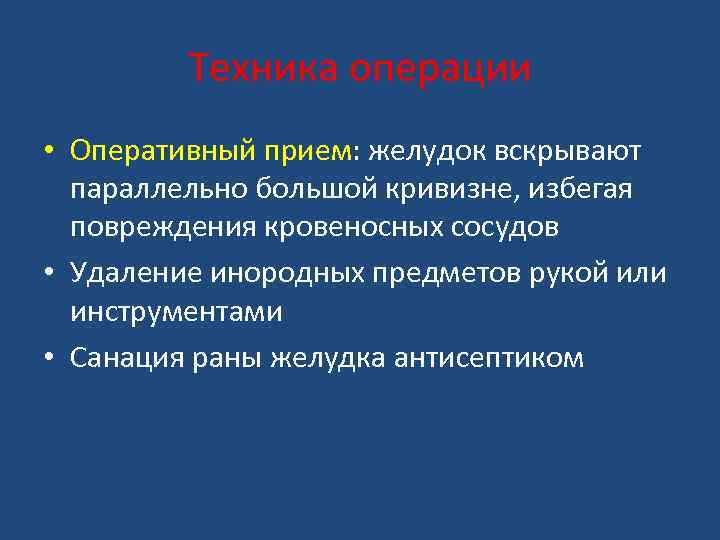 Техника операции

• Оперативный прием: желудок вскрывают параллельно большой кривизне, избегая повреждения кровеносных сосудов
• Удаление инородных предметов рукой или инструментами
• Санация раны желудка антисептиком